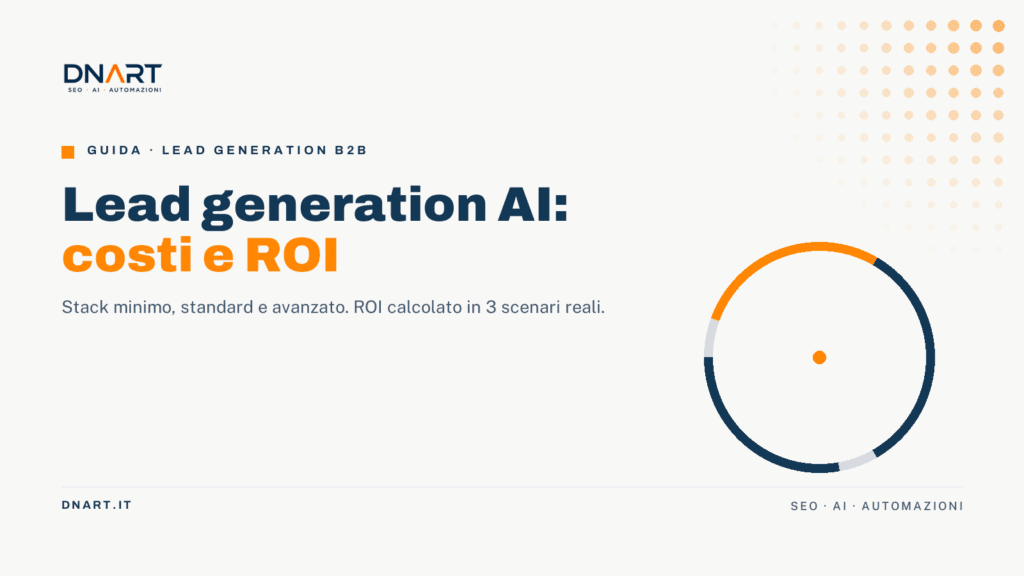 DNART
SEO · AI · AUTOMAZIONI

GUIDA · LEAD GENERATION B2B

Lead generation AI: costi e ROI

Stack minimo, standard e avanzato. ROI calcolato in 3 scenari reali.

DNART.IT

SEO · AI · AUTOMAZIONI